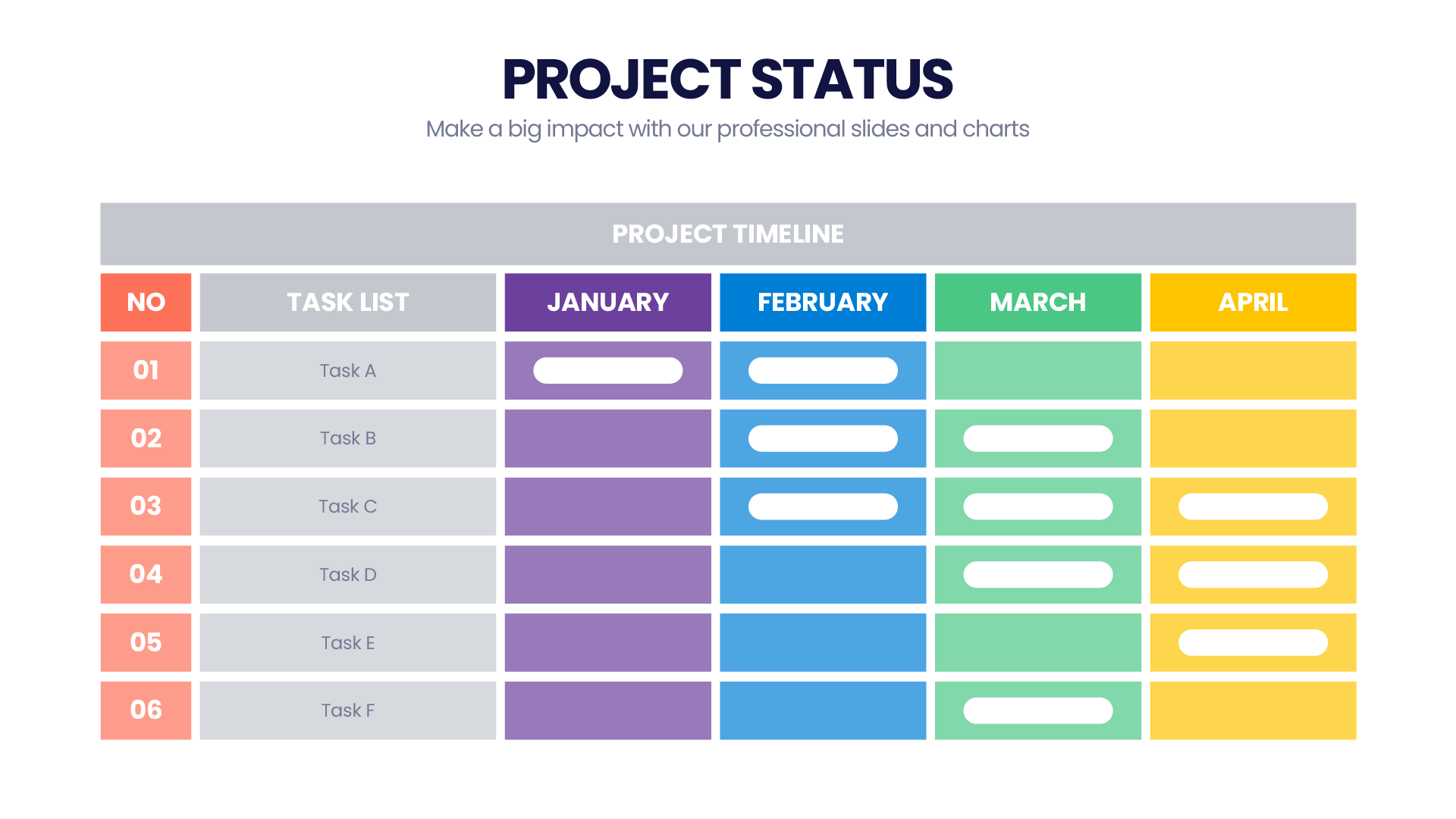 PROJECT STATUS

Make a big impact with our professional slides and charts

PROJECT TIMELINE

| NO | TASK LIST | JANUARY | FEBRUARY | MARCH | APRIL |
|---|---|---|---|---|---|
| 01 | Task A | | | | |
| 02 | Task B | | | | |
| 03 | Task C | | | | |
| 04 | Task D | | | | |
| 05 | Task E | | | | |
| 06 | Task F | | | | |